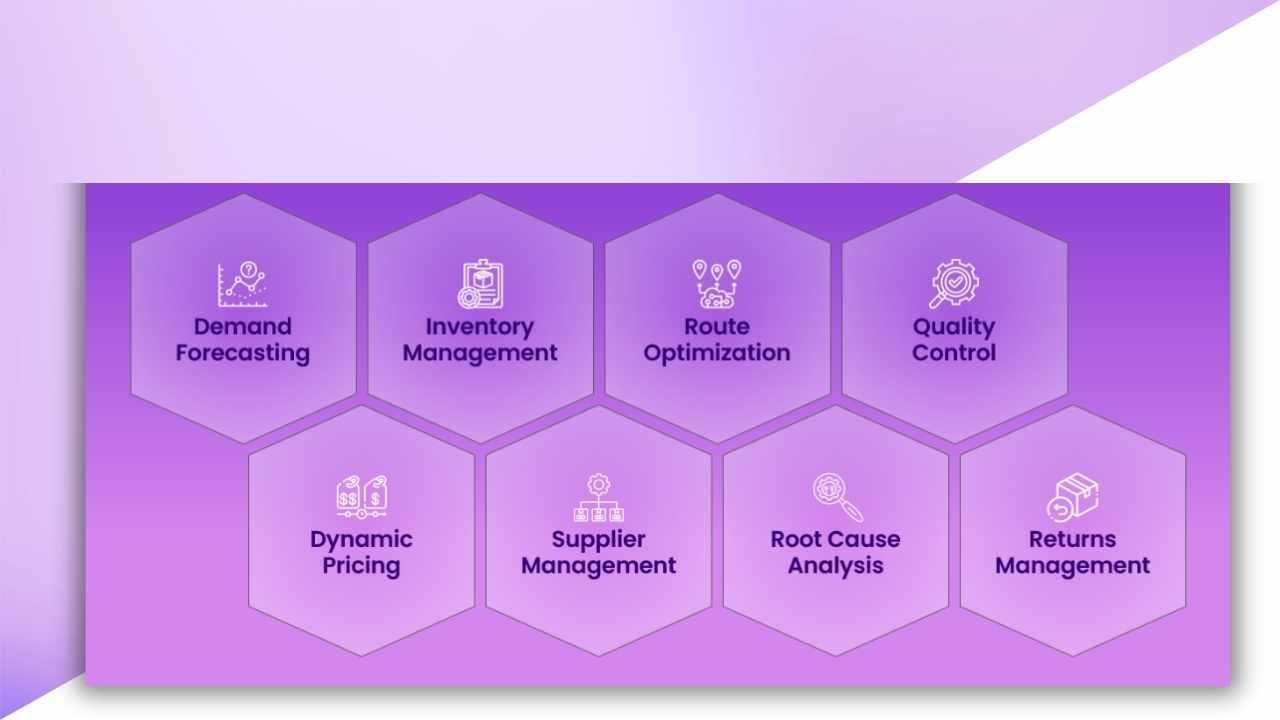 Demand Forecasting

Inventory Management

Route Optimization

Quality Control

Dynamic Pricing

Supplier Management

Root Cause Analysis

Returns Management